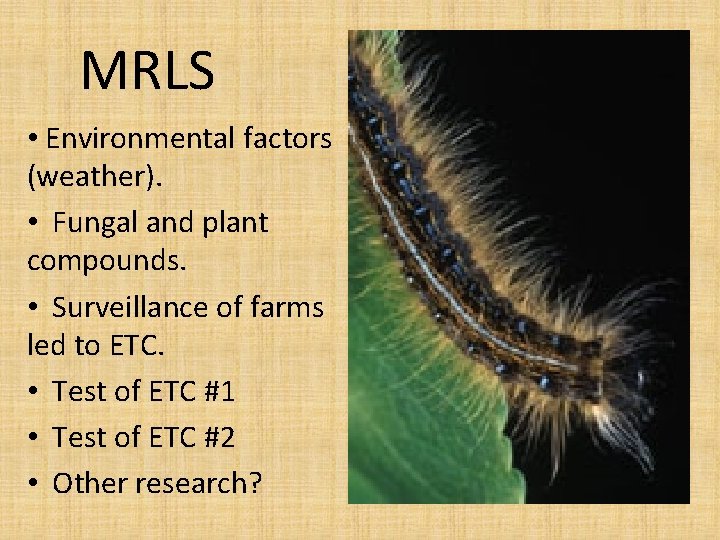 MRLS

• Environmental factors (weather).

• Fungal and plant compounds.

• Surveillance of farms led to ETC.

• Test of ETC #1

• Test of ETC #2

• Other research?